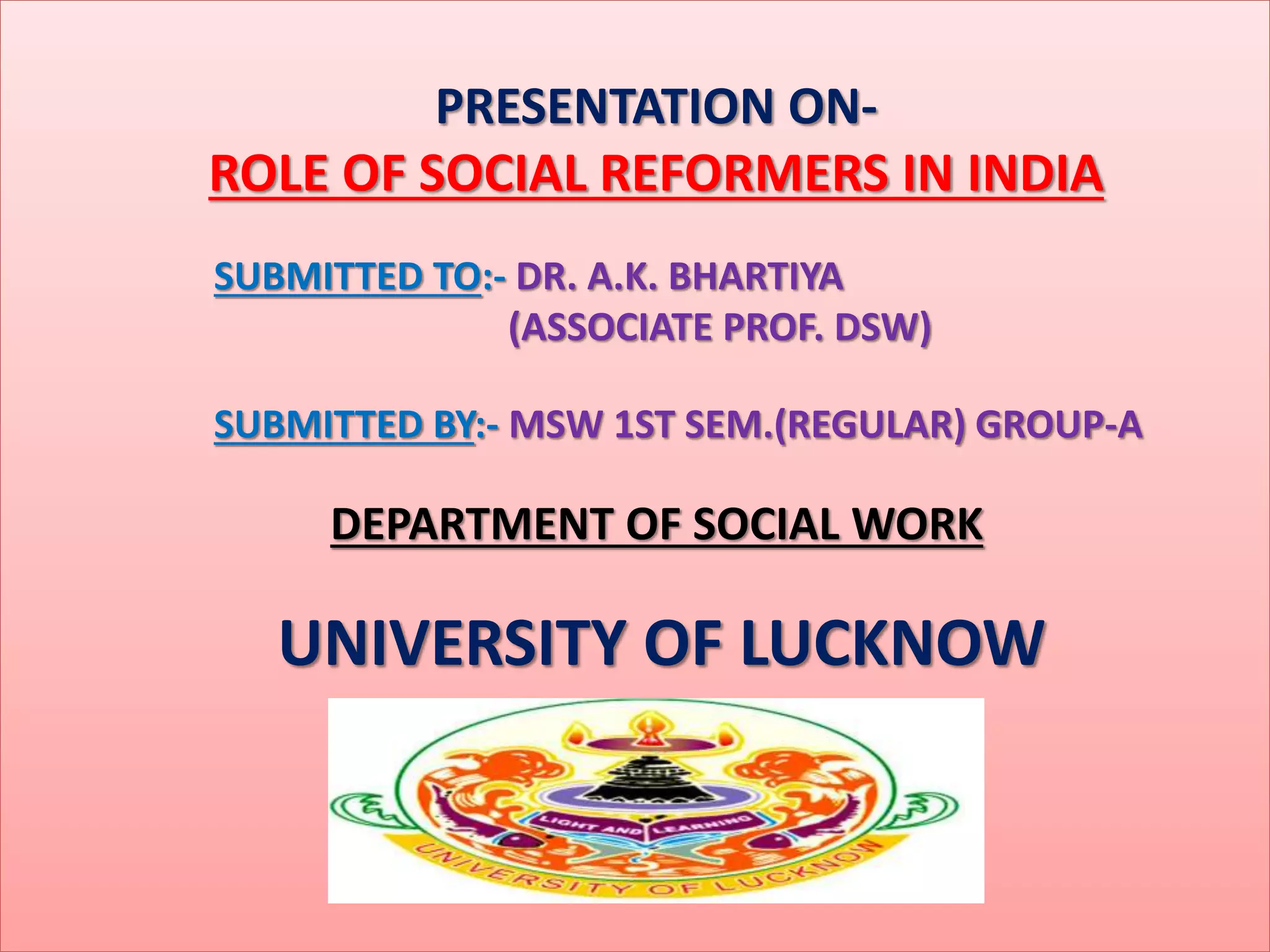 PRESENTATION ON-
ROLE OF SOCIAL REFORMERS IN INDIA

SUBMITTED TO:- DR. A.K. BHARTIYA
(ASSOCIATE PROF. DSW)

SUBMITTED BY:- MSW 1ST SEM.(REGULAR) GROUP-A

DEPARTMENT OF SOCIAL WORK

UNIVERSITY OF LUCKNOW

LIGHT AND LEARNING

UNIVERSITY OF LUCKNOW